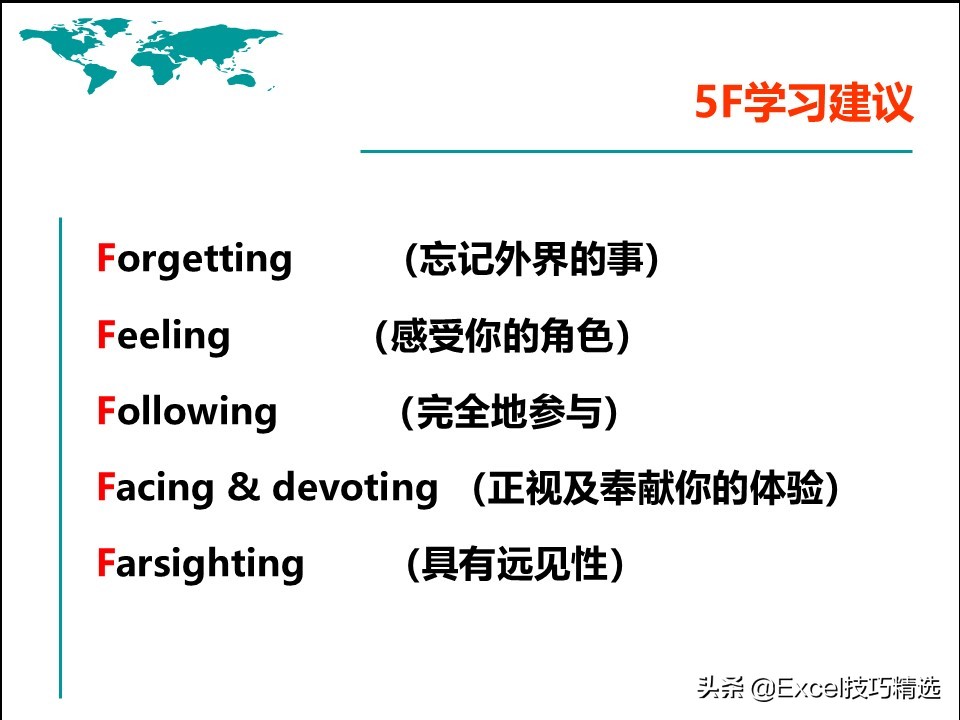 5F学习建议

Forgetting （忘记外界的事）

Feeling （感受你的角色）

Following （完全地参与）

Facing & devoting （正视及奉献你的体验）

Farsighting （具有远见性）

头条 @Excel技巧精选